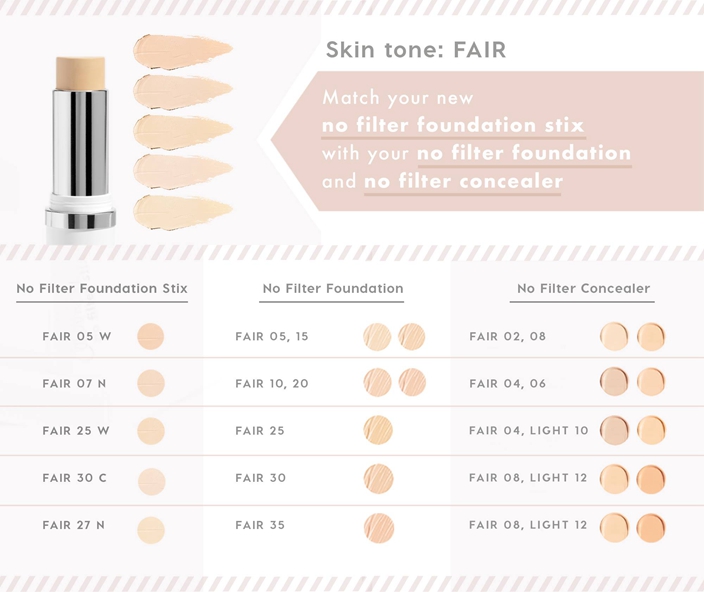 Skin tone: FAIR

Match your new no filter foundation stix with your no filter foundation and no filter concealer

| No Filter Foundation Stix | No Filter Foundation | No Filter Concealer |
|---|---|---|
| FAIR 05 W | FAIR 05, 15 | FAIR 02, 08 |
| FAIR 07 N | FAIR 10, 20 | FAIR 04, 06 |
| FAIR 25 W | FAIR 25 | FAIR 04, LIGHT 10 |
| FAIR 30 C | FAIR 30 | FAIR 08, LIGHT 12 |
| FAIR 27 N | FAIR 35 | FAIR 08, LIGHT 12 |